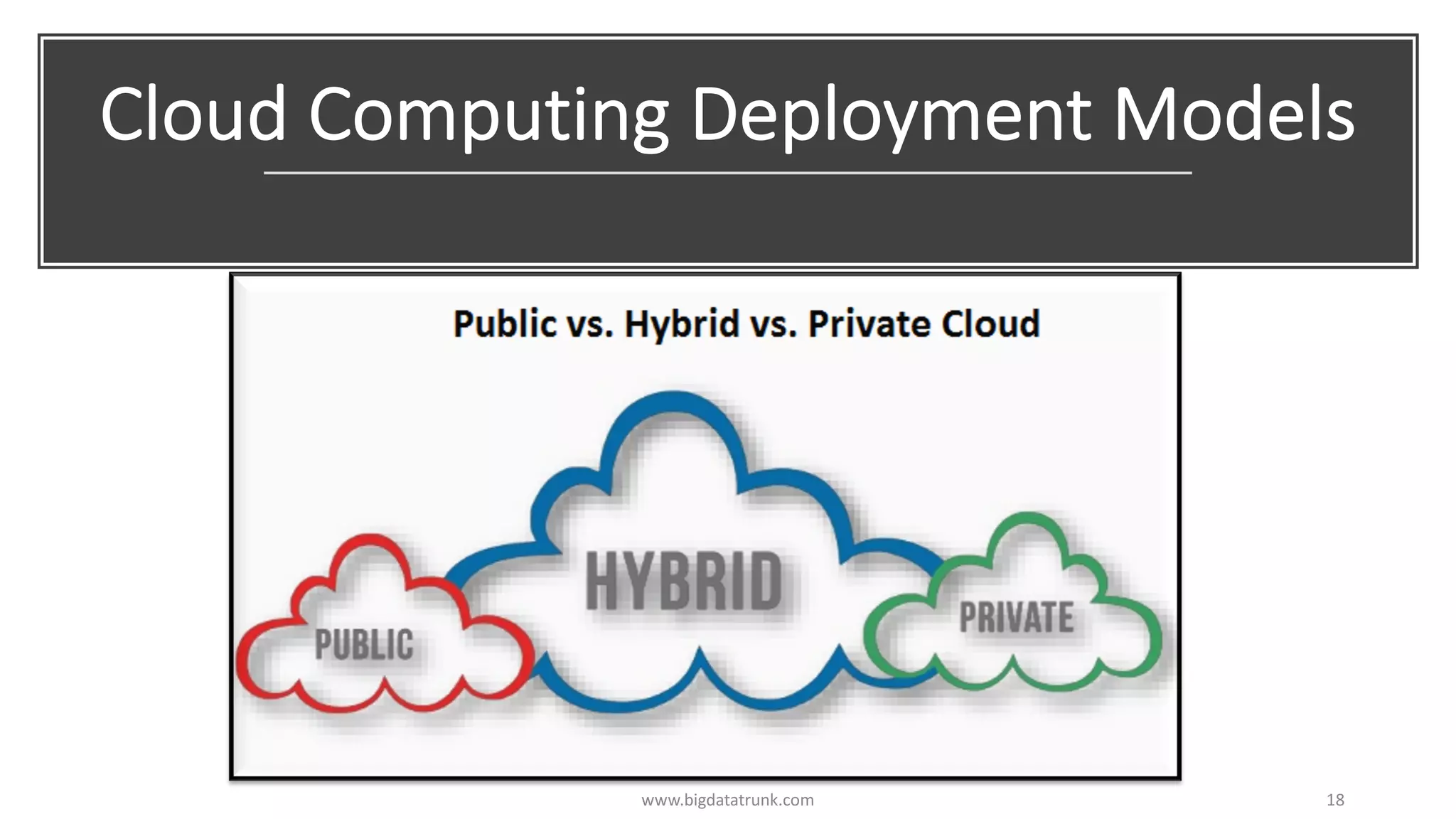 Cloud Computing Deployment Models

Public vs. Hybrid vs. Private Cloud

PUBLIC

HYBRID

PRIVATE

www.bigdatatrunk.com

18